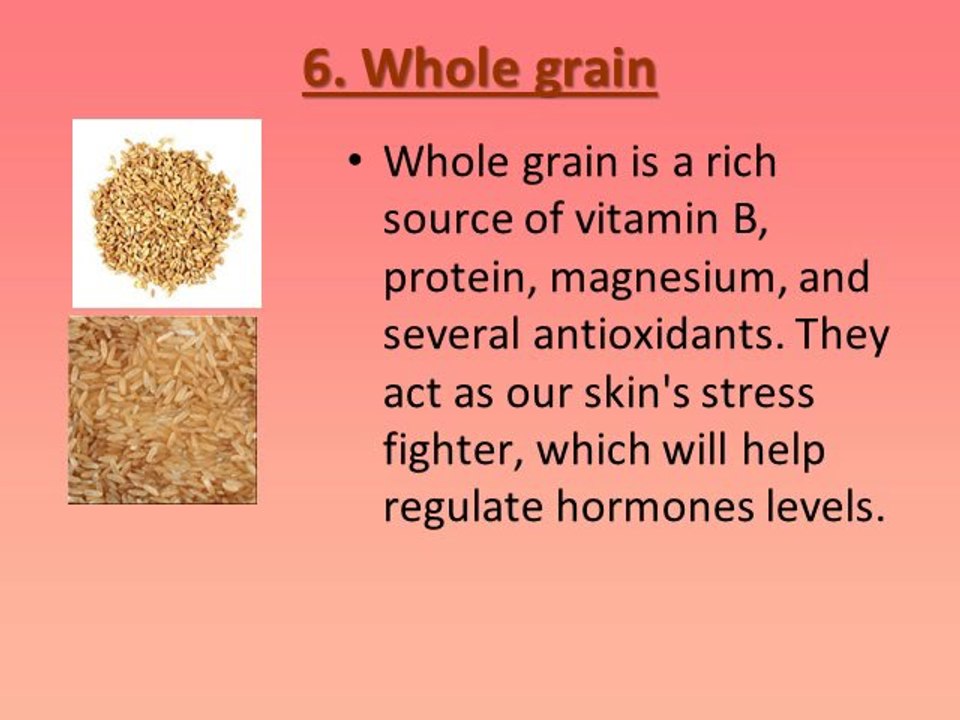 6. Whole grain

• Whole grain is a rich source of vitamin B, protein, magnesium, and several antioxidants. They act as our skin's stress fighter, which will help regulate hormones levels.